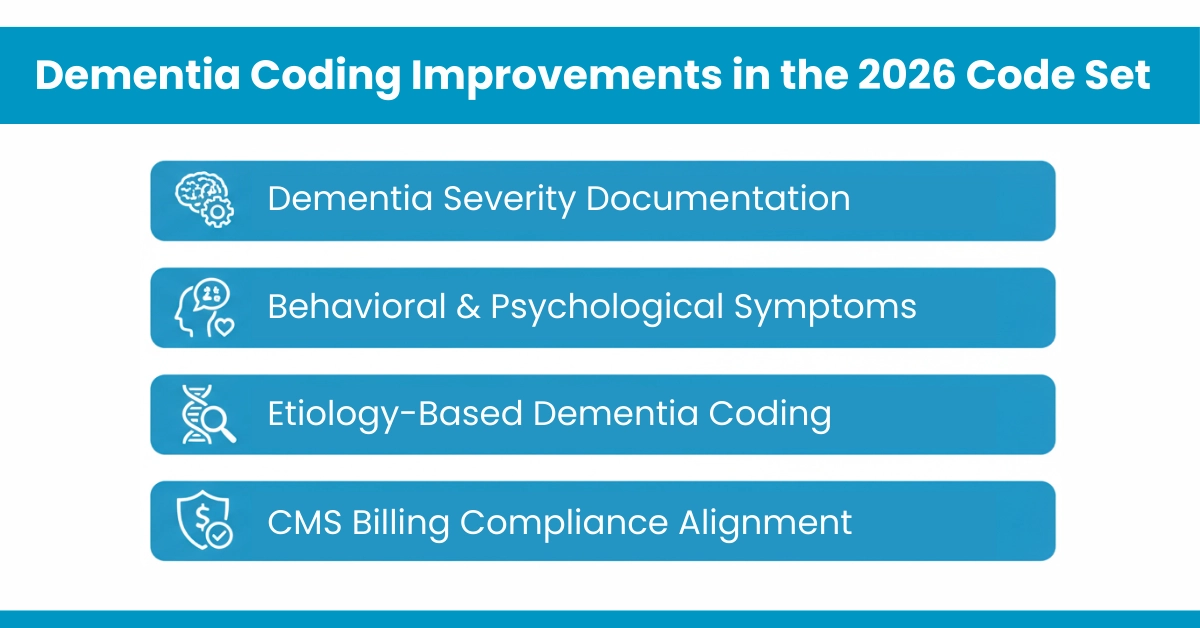 Dementia Coding Improvements in the 2026 Code Set

Dementia Severity Documentation

Behavioral & Psychological Symptoms

Etiology-Based Dementia Coding

CMS Billing Compliance Alignment